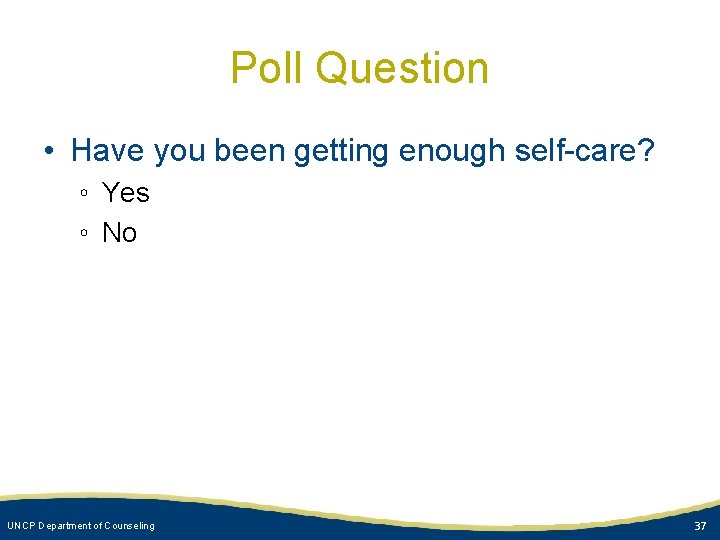 Poll Question

• Have you been getting enough self-care?
◦ Yes
◦ No

UNCP Department of Counseling

37